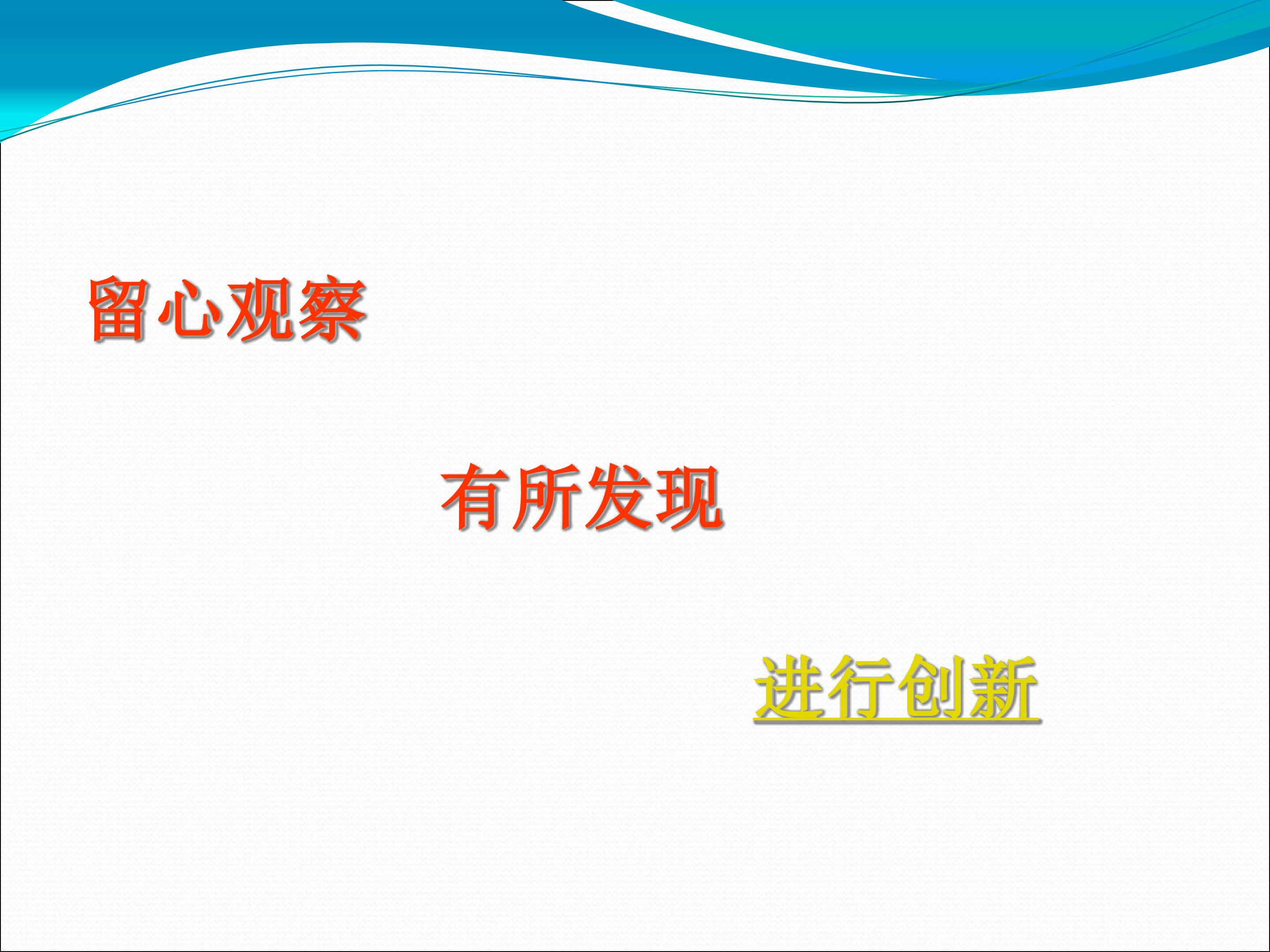 留心观察

有所发现

进行创新